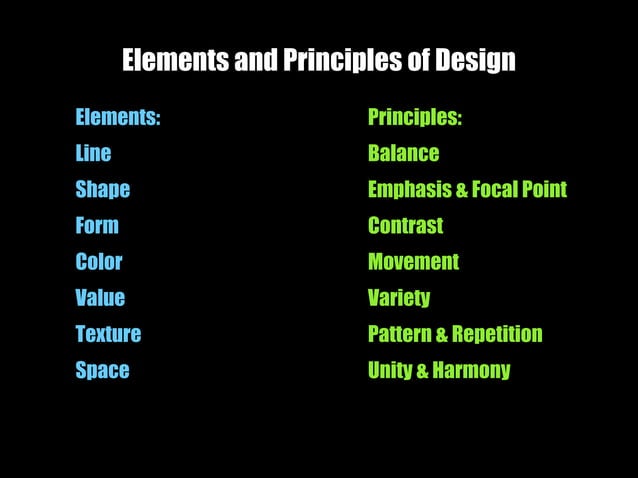 Elements and Principles of Design

Elements:
Line
Shape
Form
Color
Value
Texture
Space

Principles:
Balance
Emphasis & Focal Point
Contrast
Movement
Variety
Pattern & Repetition
Unity & Harmony